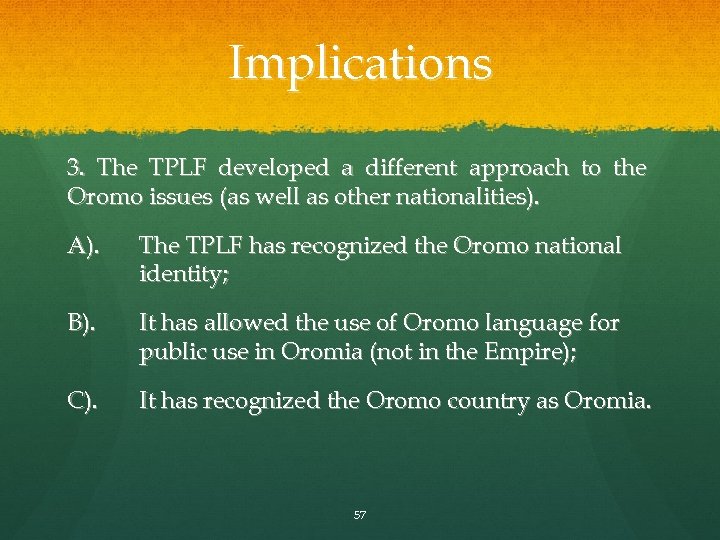 Implications

3. The TPLF developed a different approach to the Oromo issues (as well as other nationalities).

A). The TPLF has recognized the Oromo national identity;

B). It has allowed the use of Oromo language for public use in Oromia (not in the Empire);

C). It has recognized the Oromo country as Oromia.

57